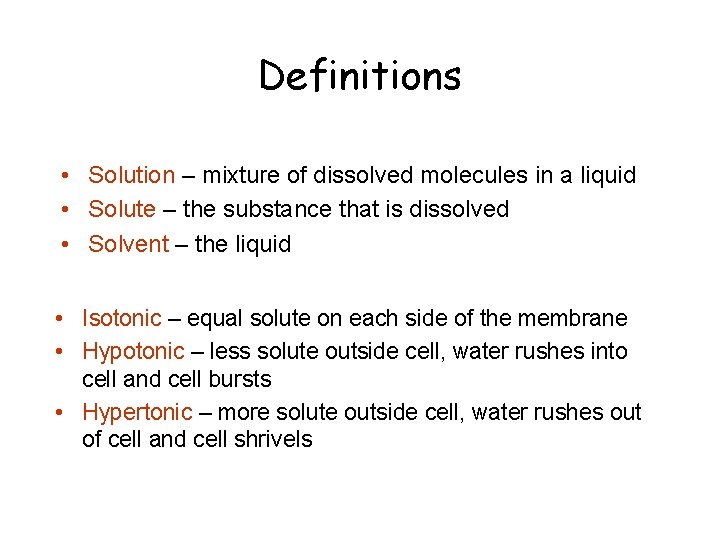 Definitions

• Solution – mixture of dissolved molecules in a liquid
• Solute – the substance that is dissolved
• Solvent – the liquid

• Isotonic – equal solute on each side of the membrane
• Hypotonic – less solute outside cell, water rushes into cell and cell bursts
• Hypertonic – more solute outside cell, water rushes out of cell and cell shrivels